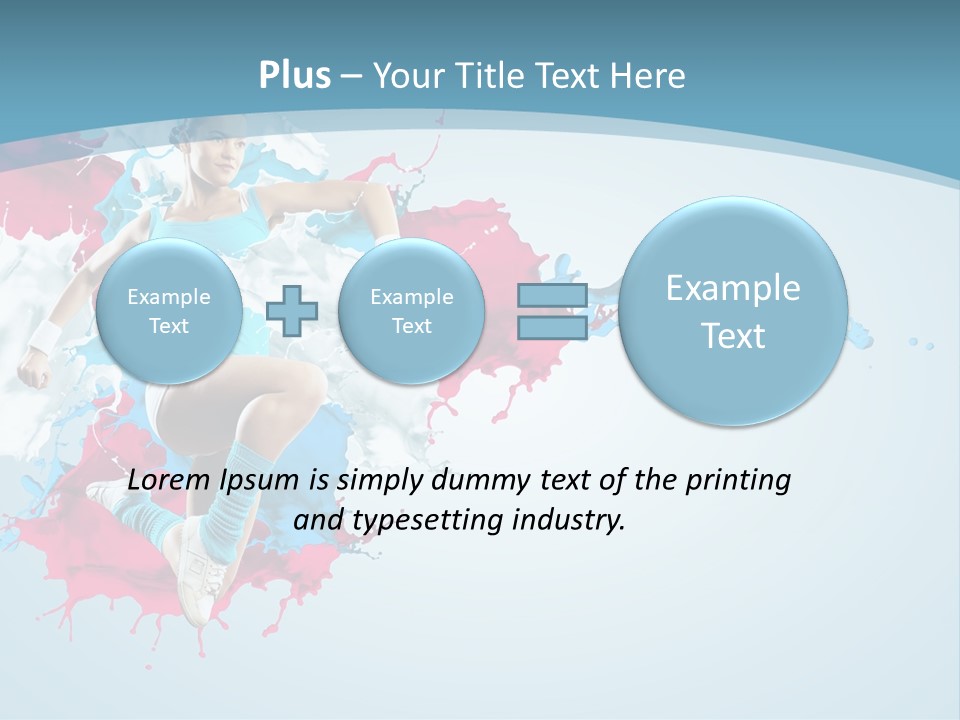 Plus – Your Title Text Here

Example Text

Example Text

Example Text

Lorem Ipsum is simply dummy text of the printing and typesetting industry.